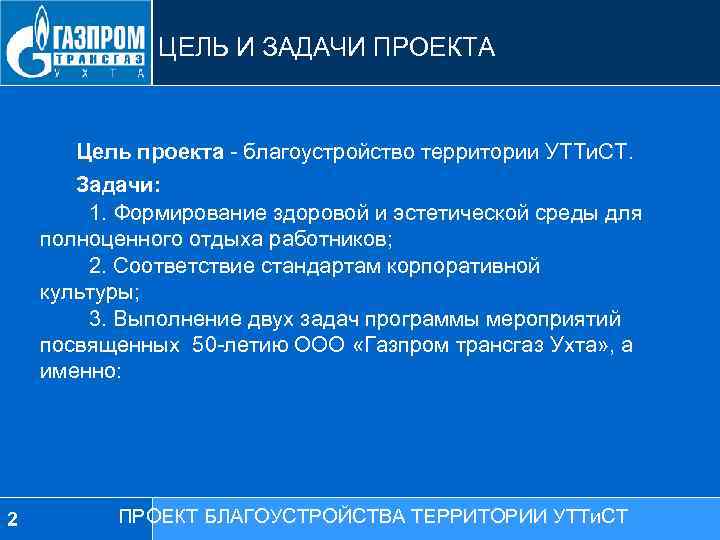 ГАЗПРОМ ТРАНСГАЗ УХТА

ЦЕЛЬ И ЗАДАЧИ ПРОЕКТА

Цель проекта - благоустройство территории УТТиСТ.

Задачи:

1. Формирование здоровой и эстетической среды для полноценного отдыха работников;

2. Соответствие стандартам корпоративной культуры;

3. Выполнение двух задач программы мероприятий посвященных 50-летию ООО «Газпром трансгаз Ухта», а именно:

2

ПРОЕКТ БЛАГОУСТРОЙСТВА ТЕРРИТОРИИ УТТиСТ